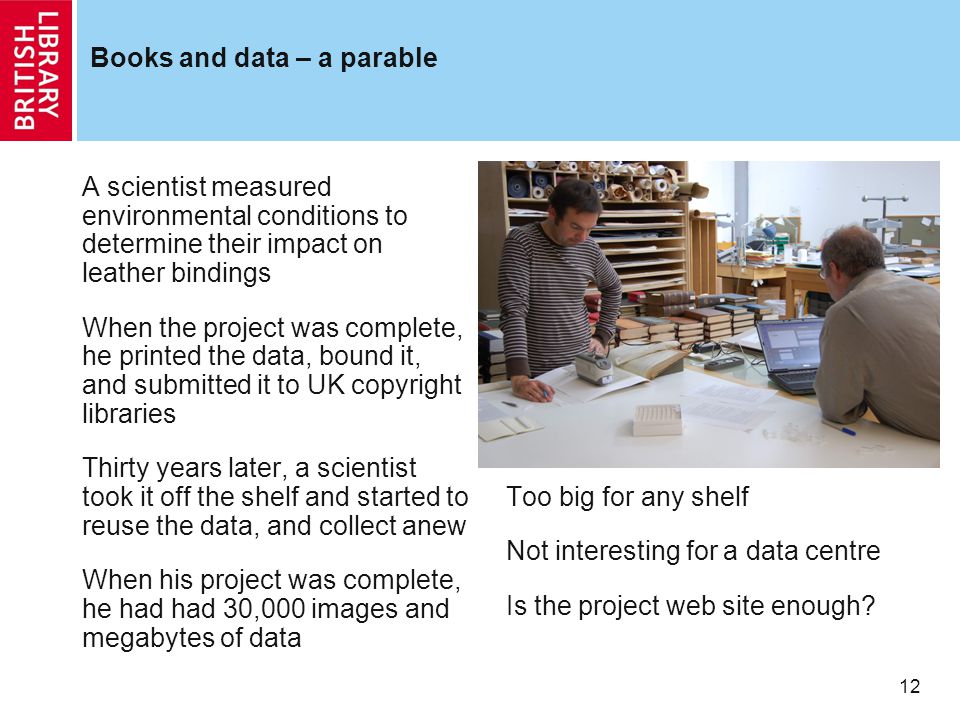 BRITISH LIBRARY

Books and data – a parable

A scientist measured environmental conditions to determine their impact on leather bindings

When the project was complete, he printed the data, bound it, and submitted it to UK copyright libraries

Thirty years later, a scientist took it off the shelf and started to reuse the data, and collect anew

When his project was complete, he had had 30,000 images and megabytes of data

Too big for any shelf

Not interesting for a data centre

Is the project web site enough?

12